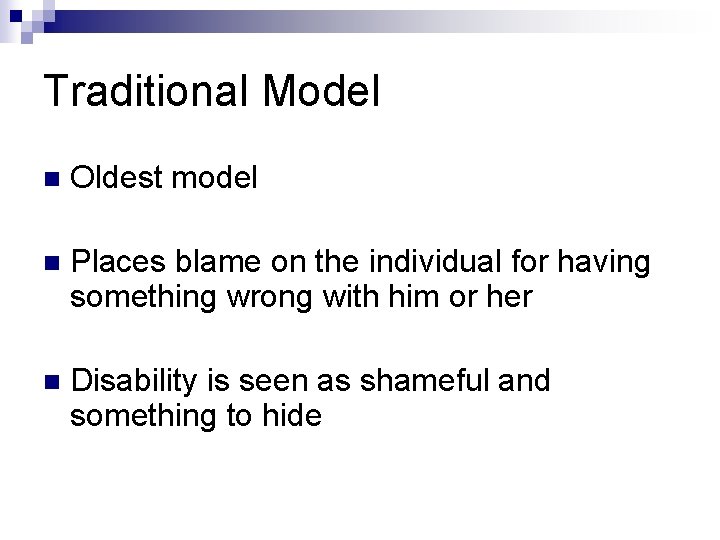 Traditional Model

Oldest model

Places blame on the individual for having something wrong with him or her

Disability is seen as shameful and something to hide